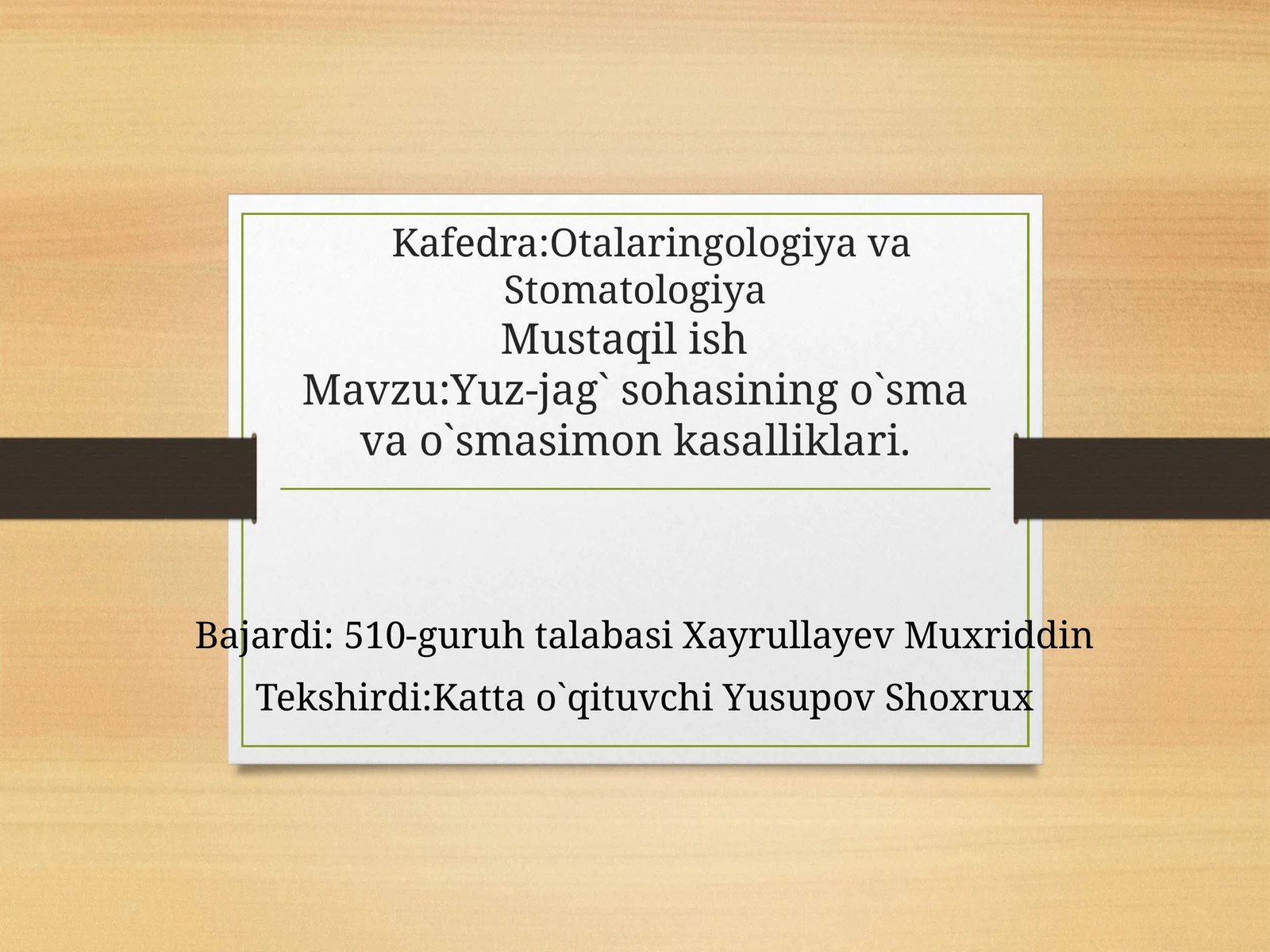 Kafedra:Otalaringologiya va Stomatologiya
Mustaqil ish
Mavzu:Yuz-jag` sohasining o`sma va o`smasimon kasalliklari.

Bajardi: 510-guruh talabasi Xayrullayev Muxriddin

Tekshirdi:Katta o`qituvchi Yusupov Shoxrux